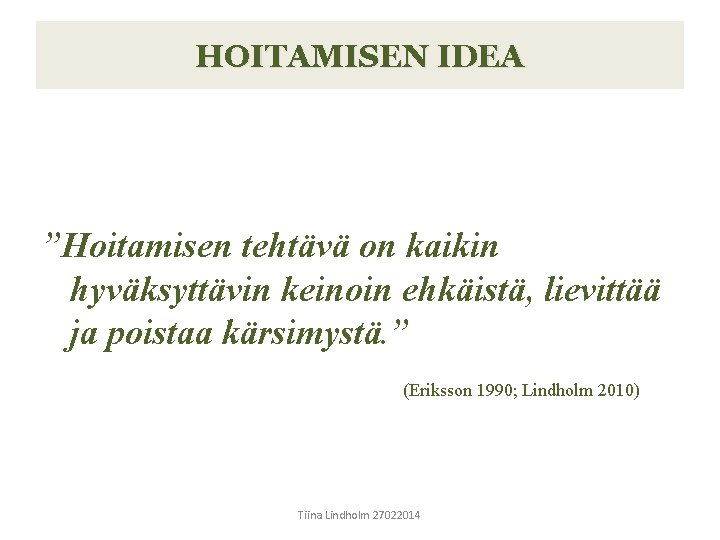 HOITAMISEN IDEA

”Hoitamisen tehtävä on kaikin hyväksyttävin keinoin ehkäistä, lievittää ja poistaa kärsimystä.”

(Eriksson 1990; Lindholm 2010)

Tiina Lindholm 27022014